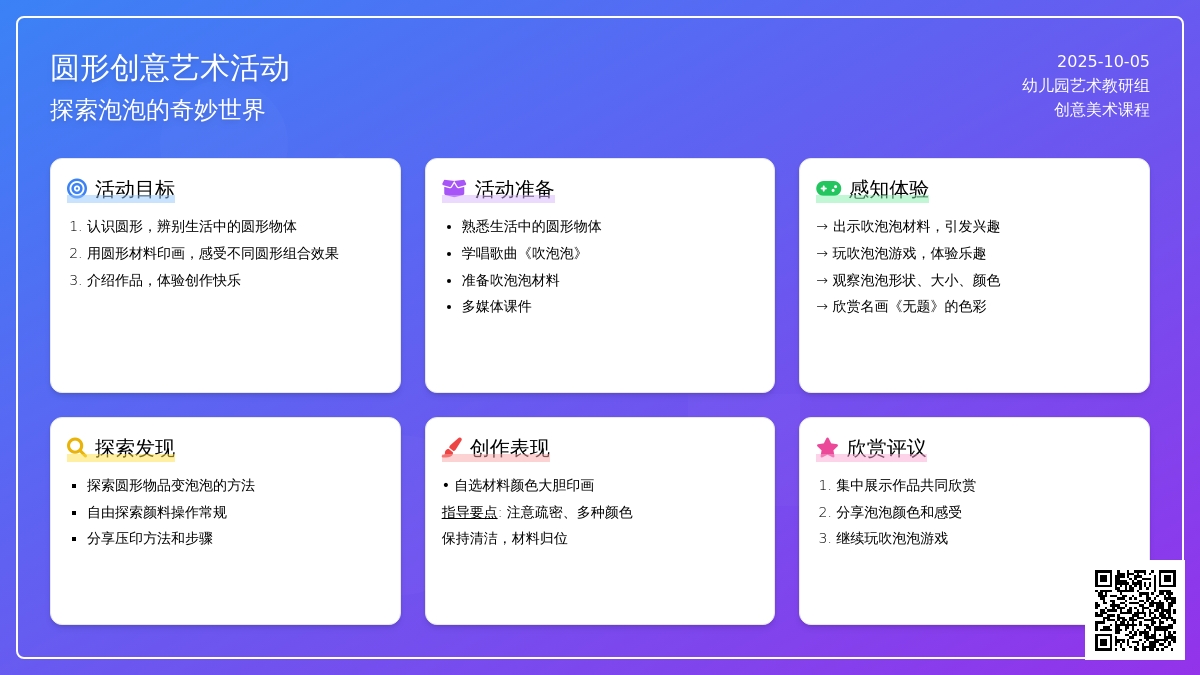 圆形创意艺术活动
探索泡泡的奇妙世界

2025-10-05
幼儿园艺术教研组
创意美术课程

活动目标
1. 认识圆形，辨别生活中的圆形物体
2. 用圆形材料印画，感受不同圆形组合效果
3. 介绍作品，体验创作快乐

活动准备
• 熟悉生活中的圆形物体
• 学唱歌曲《吹泡泡》
• 准备吹泡泡材料
• 多媒体课件

感知体验
→ 出示吹泡泡材料，引发兴趣
→ 玩吹泡泡游戏，体验乐趣
→ 观察泡泡形状、大小、颜色
→ 欣赏名画《无题》的色彩

探索发现
▪ 探索圆形物品变泡泡的方法
▪ 自由探索颜料操作常规
▪ 分享压印方法和步骤

创作表现
• 自选材料颜色大胆印画
指导要点: 注意疏密、多种颜色
保持清洁，材料归位

欣赏评议
1. 集中展示作品共同欣赏
2. 分享泡泡颜色和感受
3. 继续玩吹泡泡游戏